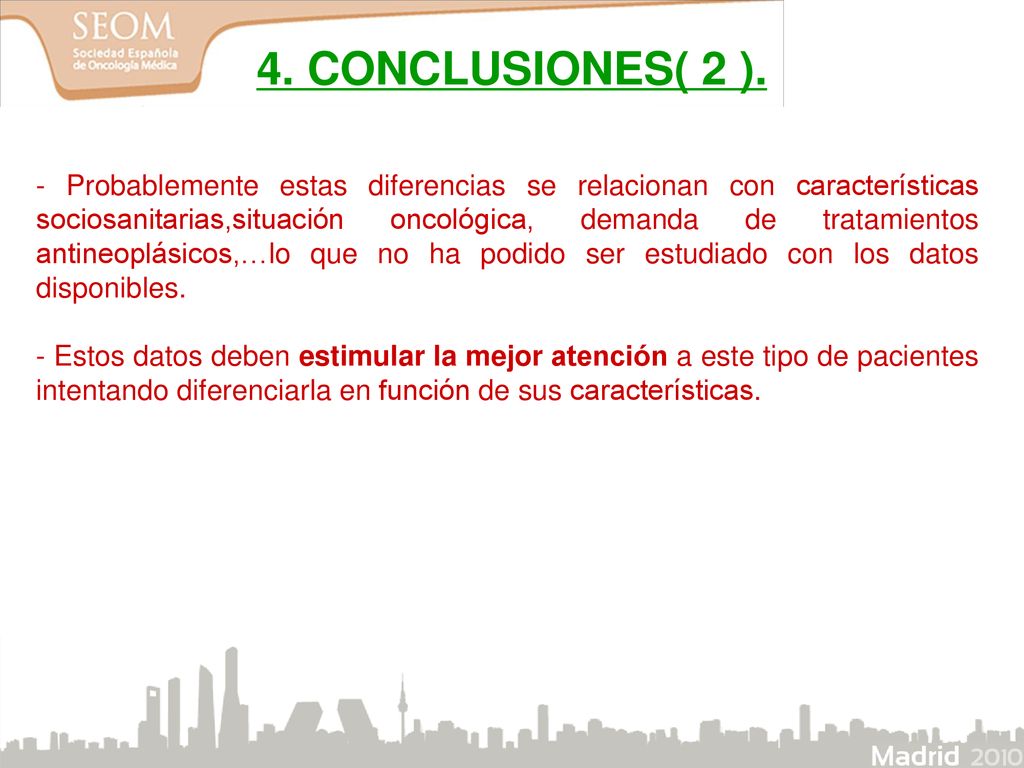 SEOM
Sociedad Española de Oncología Médica

4. CONCLUSIONES( 2 ).

- Probablemente estas diferencias se relacionan con características sociosanitarias,situación oncológica, demanda de tratamientos antineoplásicos,…lo que no ha podido ser estudiado con los datos disponibles.

- Estos datos deben estimular la mejor atención a este tipo de pacientes intentando diferenciarla en función de sus características.

Madrid 2010